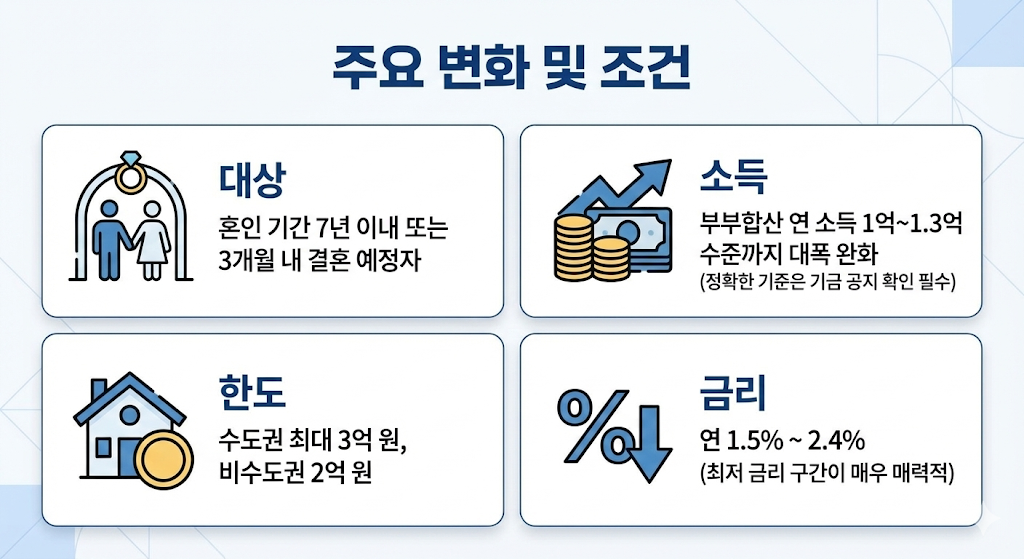 주요 변화 및 조건

대상
혼인 기간 7년 이내 또는 3개월 내 결혼 예정자

소득
부부합산 연 소득 1억~1.3억 수준까지 대폭 완화
(정확한 기준은 기금 공지 확인 필수)

한도
수도권 최대 3억 원, 비수도권 2억 원

금리
연 1.5% ~ 2.4%
(최저 금리 구간이 매우 매력적)